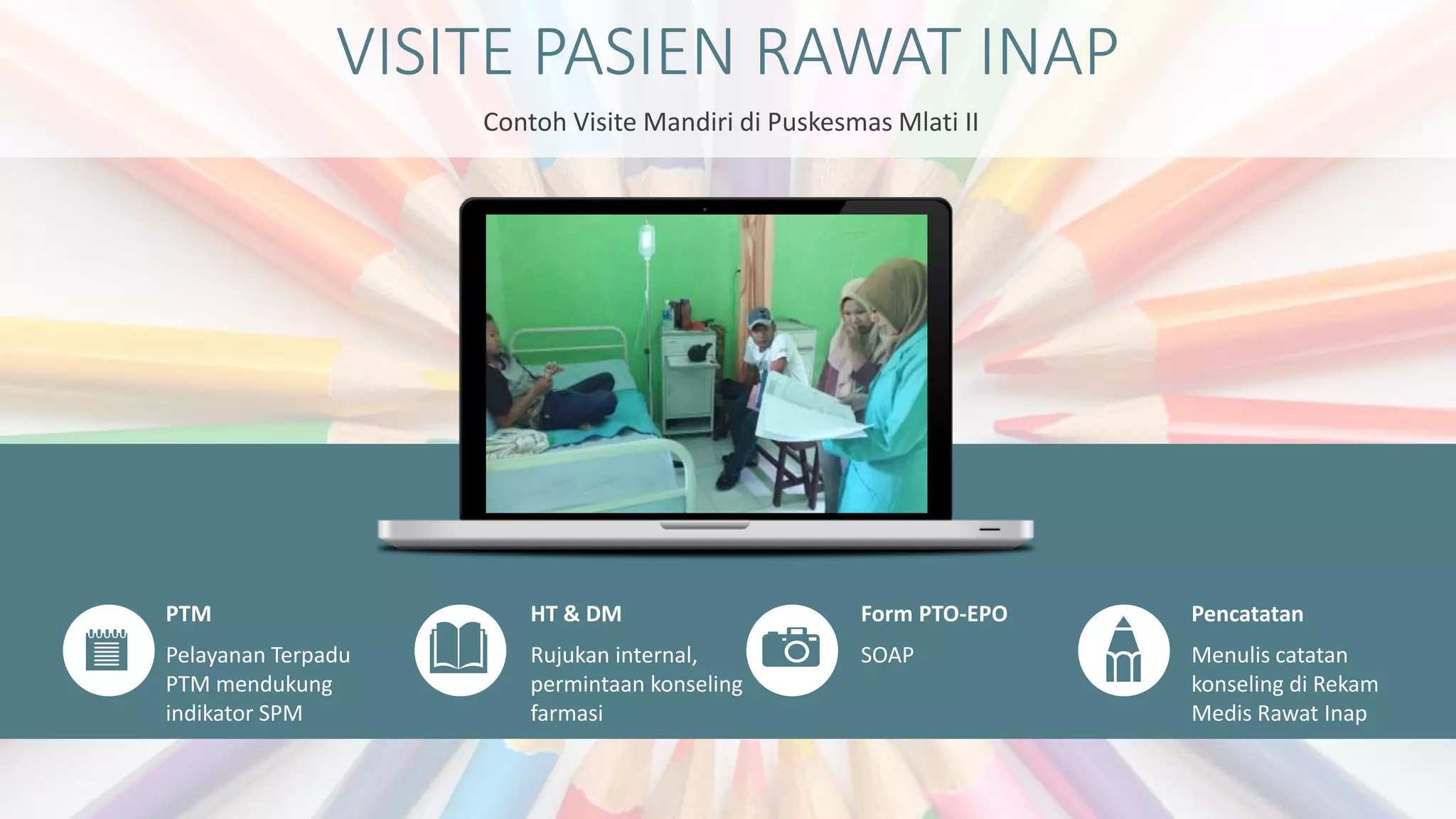 VISITE PASIEN RAWAT INAP

Contoh Visite Mandiri di Puskesmas Mlati II

PTM

Pelayanan Terpadu PTM mendukung indikator SPM

HT & DM

Rujukan internal, permintaan konseling farmasi

Form PTO-EPO

SOAP

Pencatatan

Menulis catatan konseling di Rekam Medis Rawat Inap